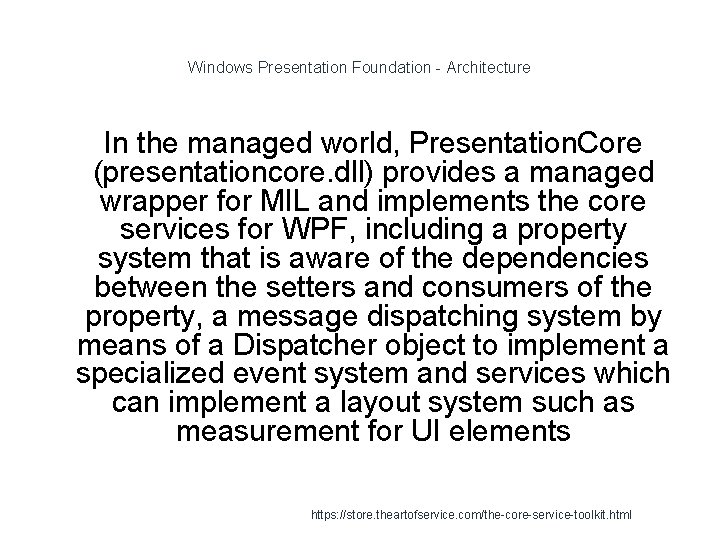 Windows Presentation Foundation - Architecture

In the managed world, PresentationCore (presentationcore.dll) provides a managed wrapper for MIL and implements the core services for WPF, including a property system that is aware of the dependencies between the setters and consumers of the property, a message dispatching system by means of a Dispatcher object to implement a specialized event system and services which can implement a layout system such as measurement for UI elements

https://store.theartofservice.com/the-core-service-toolkit.html